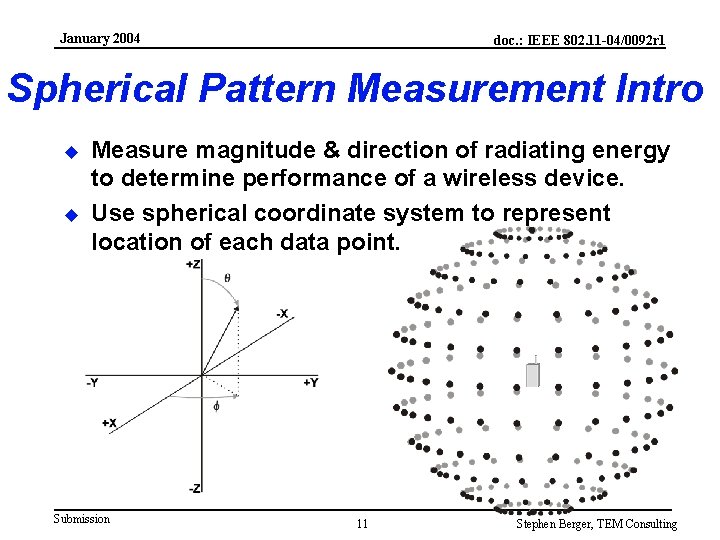 January 2004

doc.: IEEE 802.11-04/0092r1

Spherical Pattern Measurement Intro

Measure magnitude & direction of radiating energy to determine performance of a wireless device.

Use spherical coordinate system to represent location of each data point.

+Z
$\theta$
-X
-Y
+Y
$\phi$
+X
-Z

Submission

11

Stephen Berger, TEM Consulting